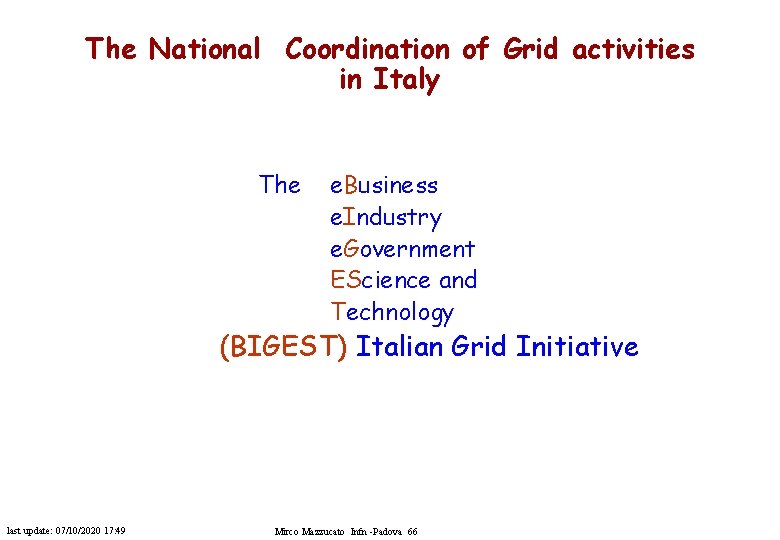 The National Coordination of Grid activities in Italy

The eBusiness
eIndustry
eGovernment
EScience and
Technology
(BIGEST) Italian Grid Initiative

last update: 07/10/2020 17:49

Mirco Mazzucato Infn -Padova 66